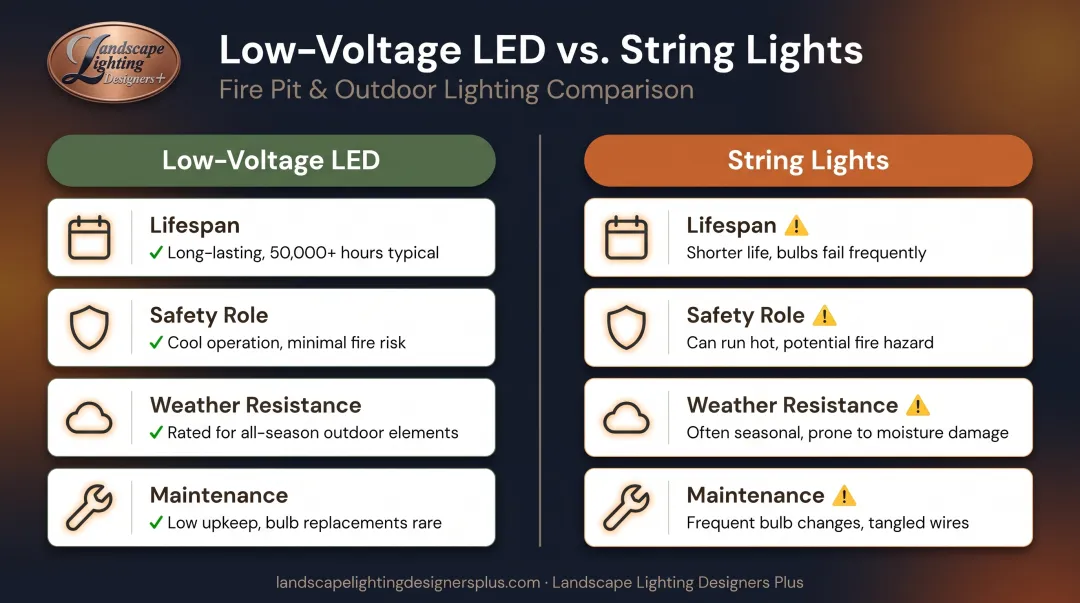 Landscape Lighting Designers+

Low-Voltage LED vs. String Lights

Fire Pit & Outdoor Lighting Comparison

Low-Voltage LED

Lifespan
✓ Long-lasting, 50,000+ hours typical

Safety Role
✓ Cool operation, minimal fire risk

Weather Resistance
✓ Rated for all-season outdoor elements

Maintenance
✓ Low upkeep, bulb replacements rare

String Lights

Lifespan ⚠
Shorter life, bulbs fail frequently

Safety Role ⚠
Can run hot, potential fire hazard

Weather Resistance ⚠
Often seasonal, prone to moisture damage

Maintenance ⚠
Frequent bulb changes, tangled wires

landscapelightingdesignersplus.com · Landscape Lighting Designers Plus